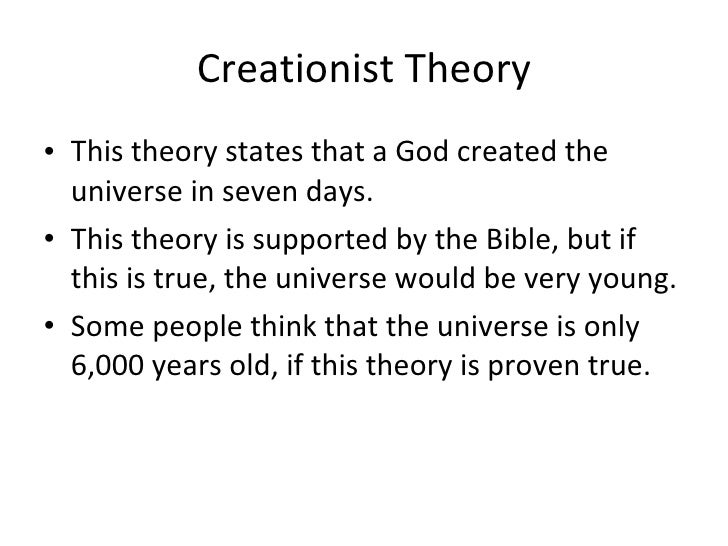 Creationist Theory

• This theory states that a God created the universe in seven days.

• This theory is supported by the Bible, but if this is true, the universe would be very young.

• Some people think that the universe is only 6,000 years old, if this theory is proven true.